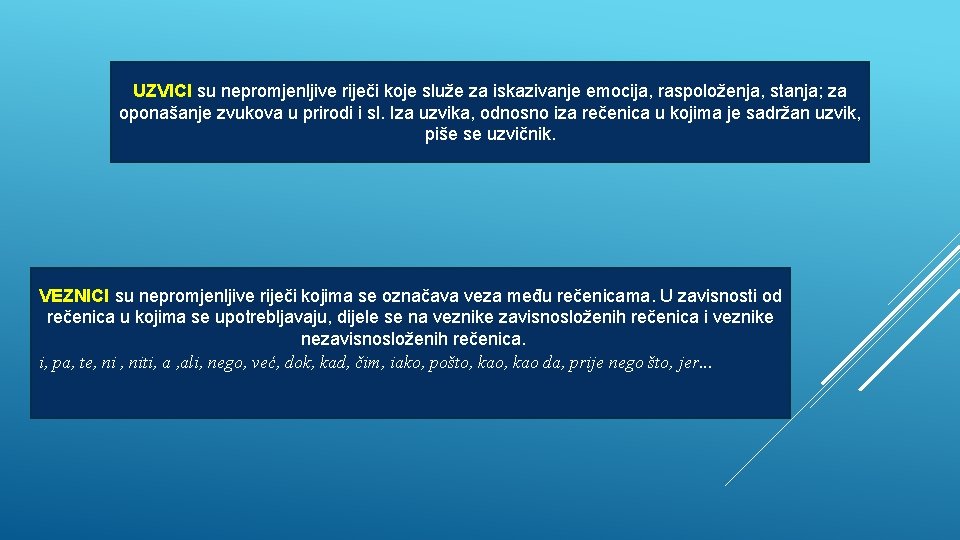 UZVICI su nepromjenljive riječi koje služe za iskazivanje emocija, raspoloženja, stanja; za oponašanje zvukova u prirodi i sl. Iza uzvika, odnosno iza rečenica u kojima je sadržan uzvik, piše se uzvičnik.

VEZNICI su nepromjenljive riječi kojima se označava veza među rečenicama. U zavisnosti od rečenica u kojima se upotrebljavaju, dijele se na veznike zavisnosloženih rečenica i veznike nezavisnosloženih rečenica.
i, pa, te, ni , niti, a ,ali, nego, već, dok, kad, čim, iako, pošto, kao, kao da, prije nego što, jer...